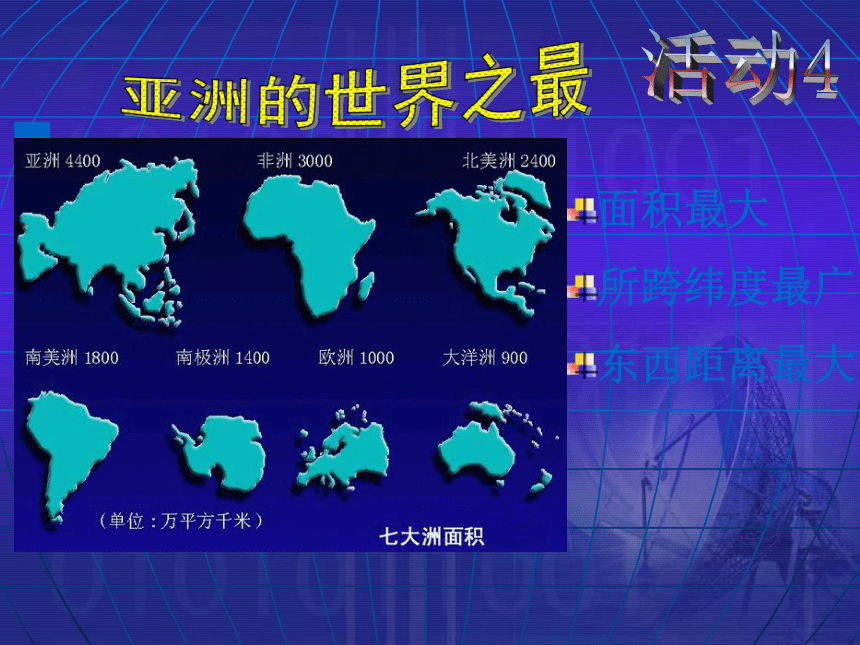 亚洲的世界之最

活动4

亚洲 4400

非洲 3000

北美洲 2400

南美洲 1800

南极洲 1400

欧洲 1000

大洋洲 900

（单位：万平方千米）

七大洲面积

面积最大

所跨纬度最广

东西距离最大